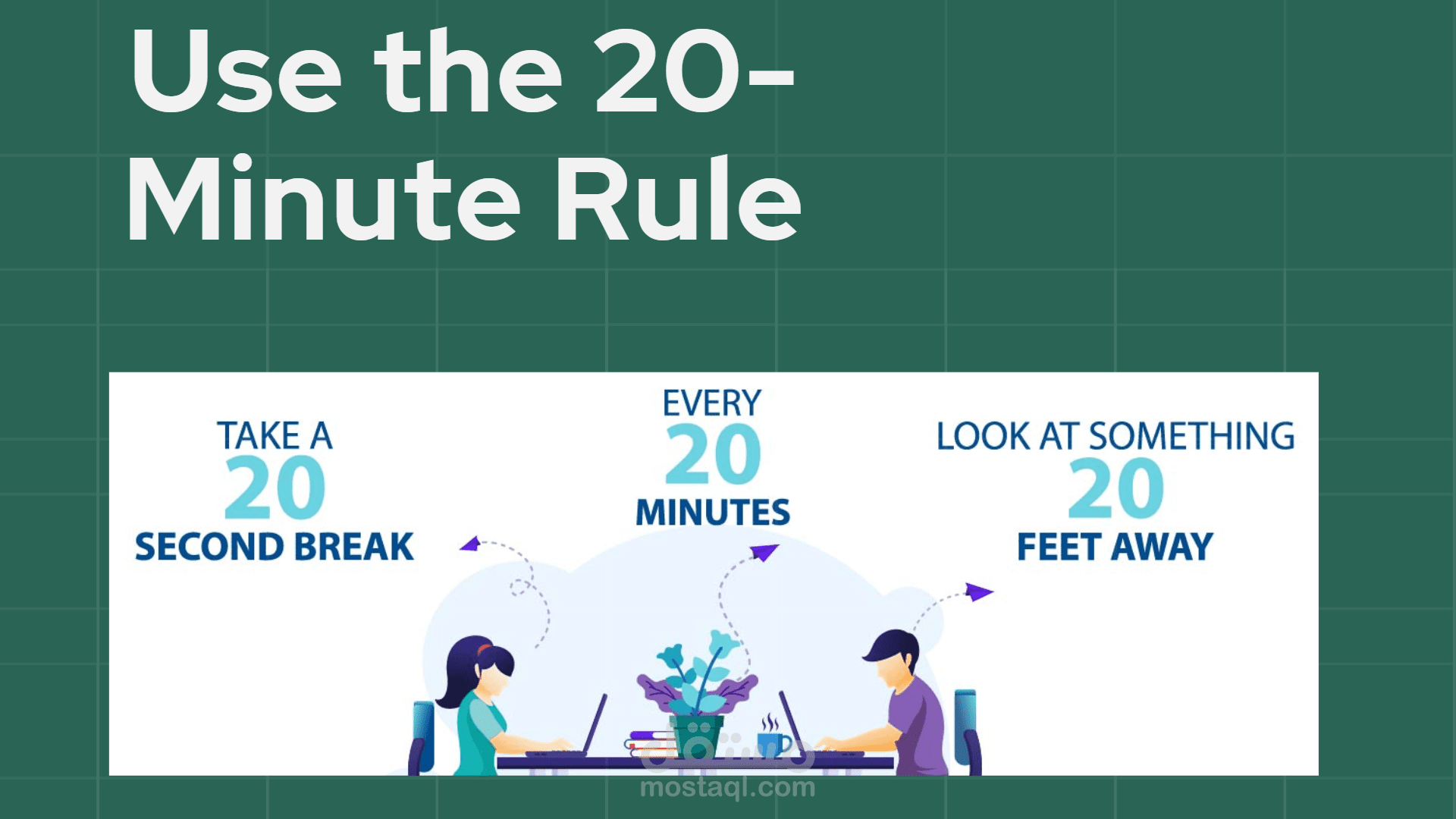 Use the 20-Minute Rule

TAKE A
20
SECOND BREAK

EVERY
20
MINUTES

LOOK AT SOMETHING
20
FEET AWAY

مستقل
mostaql.com